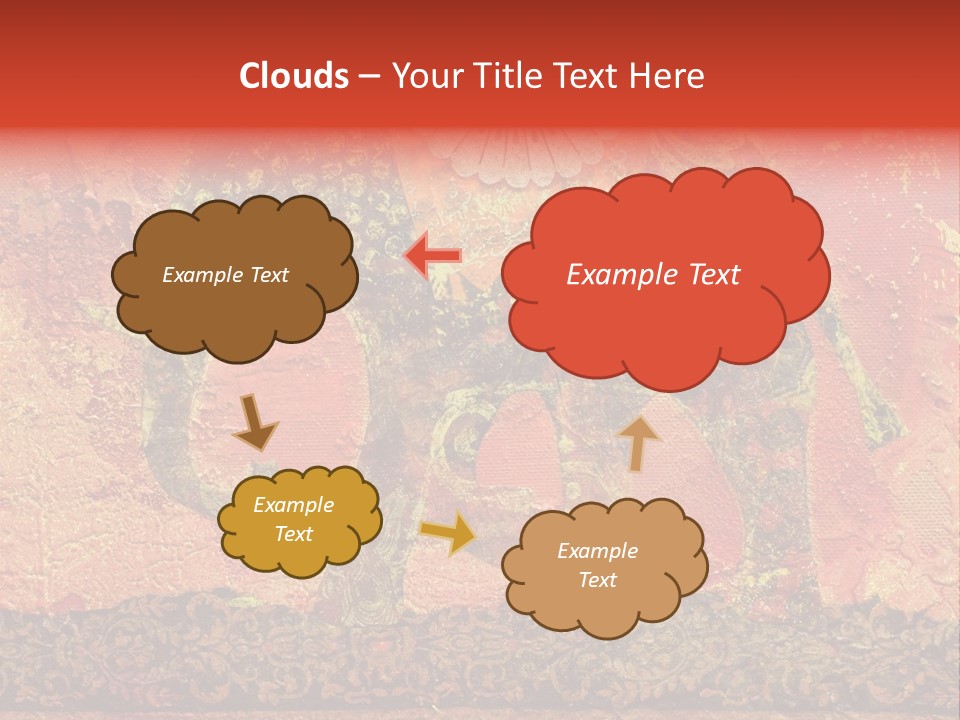 Clouds – Your Title Text Here

Example Text

Example Text

Example Text

Example Text